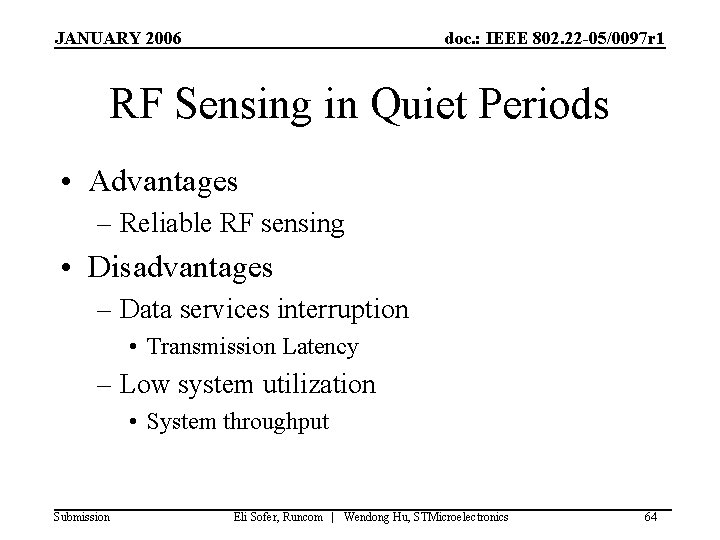 JANUARY 2006

doc.: IEEE 802.22-05/0097r1

RF Sensing in Quiet Periods

• Advantages
– Reliable RF sensing
• Disadvantages
– Data services interruption
• Transmission Latency
– Low system utilization
• System throughput

Submission

Eli Sofer, Runcom | Wendong Hu, STMicroelectronics

64